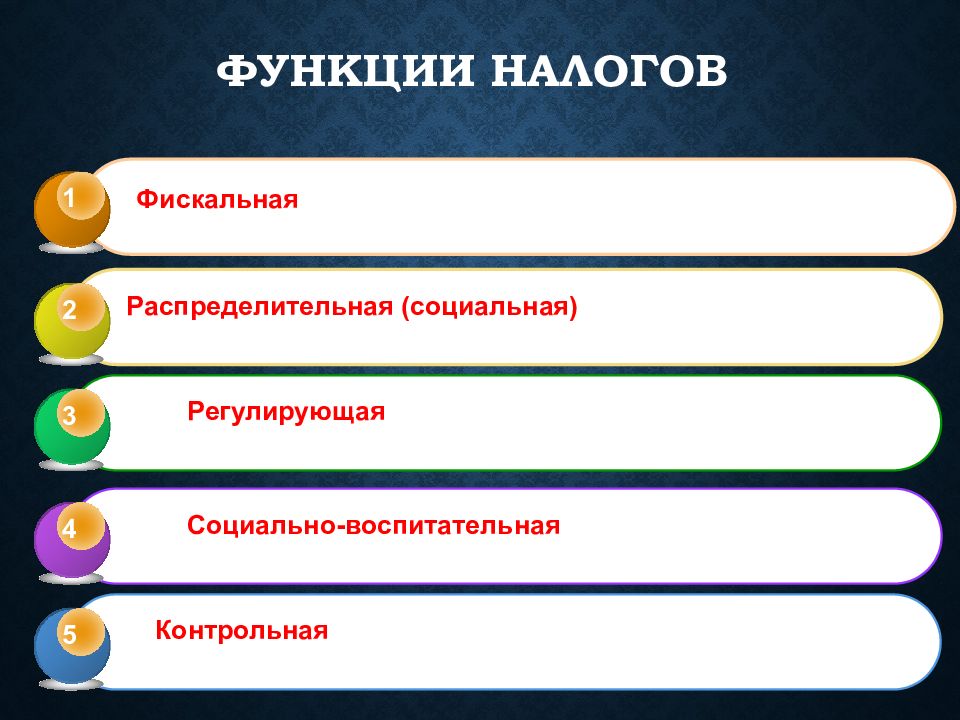 ФУНКЦИИ НАЛОГОВ

1 Фискальная

2 Распределительная (социальная)

3 Регулирующая

4 Социально-воспитательная

5 Контрольная